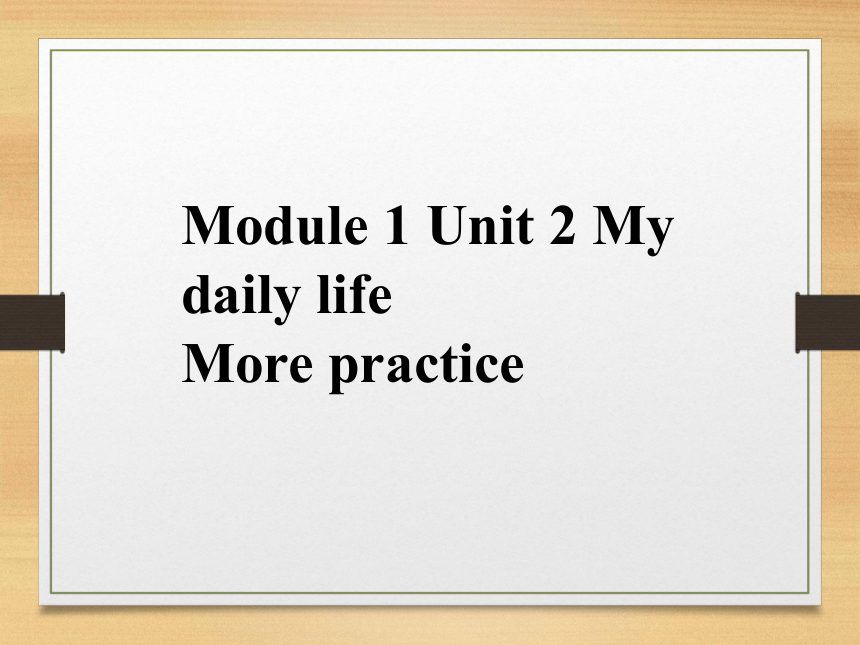 Module 1 Unit 2 My daily life
More practice